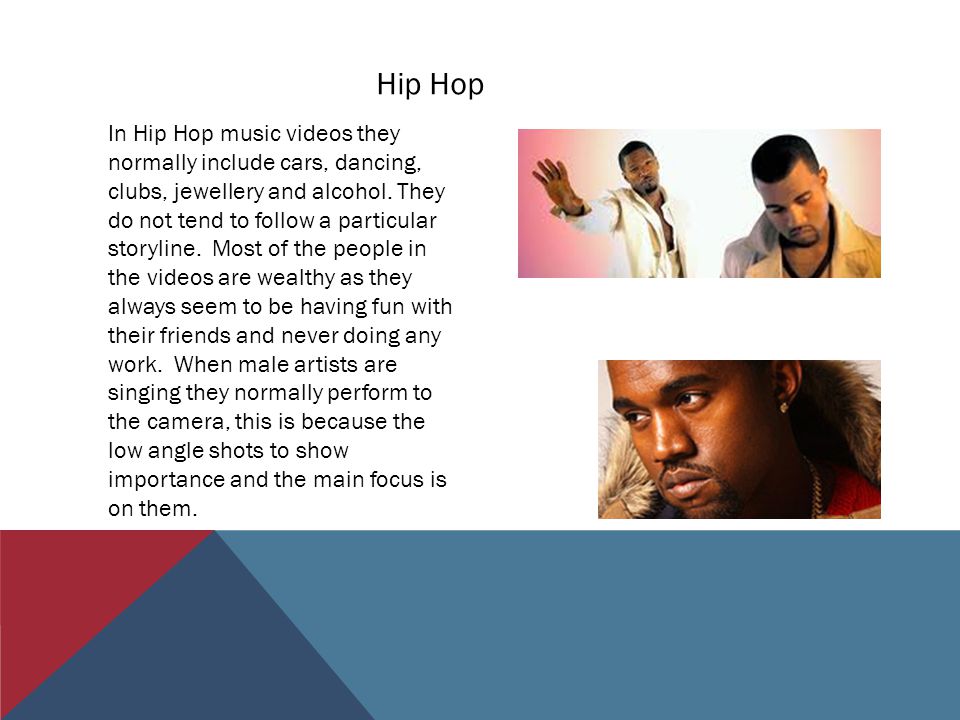 Hip Hop

In Hip Hop music videos they normally include cars, dancing, clubs, jewellery and alcohol. They do not tend to follow a particular storyline. Most of the people in the videos are wealthy as they always seem to be having fun with their friends and never doing any work. When male artists are singing they normally perform to the camera, this is because the low angle shots to show importance and the main focus is on them.